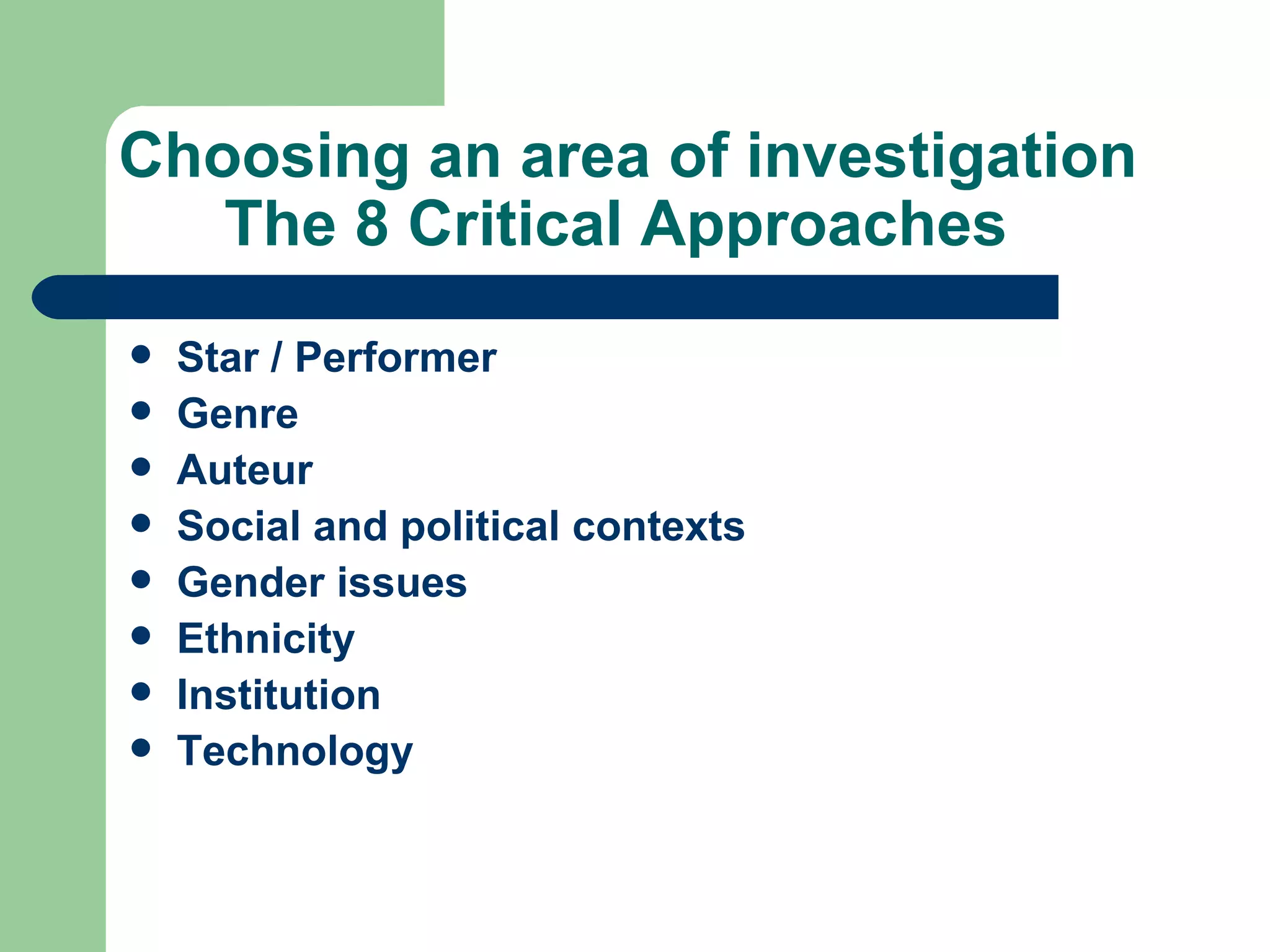 Choosing an area of investigation
The 8 Critical Approaches

- Star / Performer
- Genre
- Auteur
- Social and political contexts
- Gender issues
- Ethnicity
- Institution
- Technology